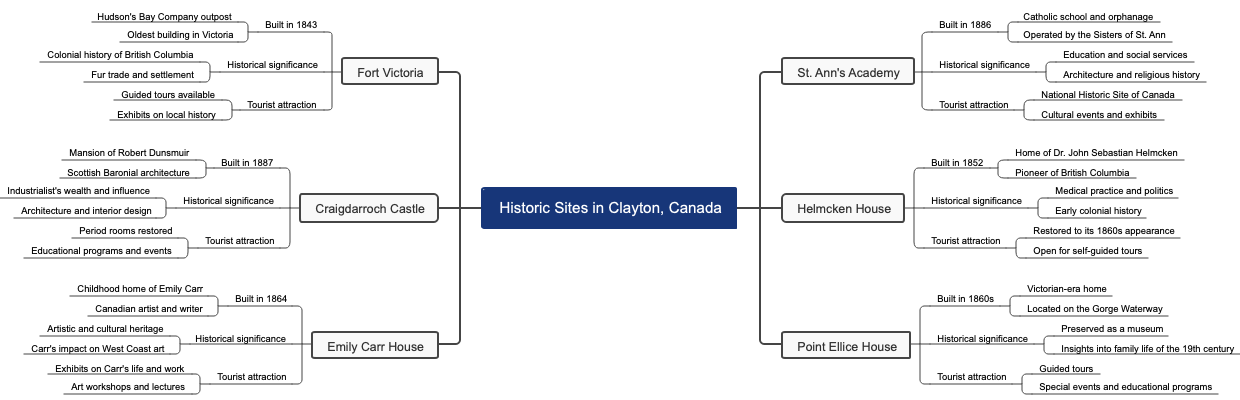 Historic Sites in Clayton, Canada

Fort Victoria
Built in 1843
Hudson's Bay Company outpost
Oldest building in Victoria
Historical significance
Colonial history of British Columbia
Fur trade and settlement
Tourist attraction
Guided tours available
Exhibits on local history

Craigdarroch Castle
Built in 1887
Mansion of Robert Dunsmuir
Scottish Baronial architecture
Historical significance
Industrialist's wealth and influence
Architecture and interior design
Tourist attraction
Period rooms restored
Educational programs and events

Emily Carr House
Built in 1864
Childhood home of Emily Carr
Canadian artist and writer
Historical significance
Artistic and cultural heritage
Carr's impact on West Coast art
Tourist attraction
Exhibits on Carr's life and work
Art workshops and lectures

St. Ann's Academy
Built in 1886
Catholic school and orphanage
Operated by the Sisters of St. Ann
Historical significance
Education and social services
Architecture and religious history
Tourist attraction
National Historic Site of Canada
Cultural events and exhibits

Helmcken House
Built in 1852
Home of Dr. John Sebastian Helmcken
Pioneer of British Columbia
Historical significance
Medical practice and politics
Early colonial history
Tourist attraction
Restored to its 1860s appearance
Open for self-guided tours

Point Ellice House
Built in 1860s
Victorian-era home
Located on the Gorge Waterway
Historical significance
Preserved as a museum
Insights into family life of the 19th century
Tourist attraction
Guided tours
Special events and educational programs